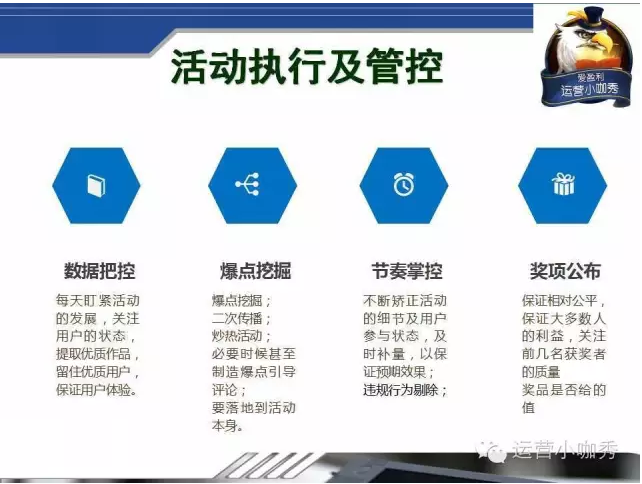 活动执行及管控

爱盈利
运营小咖秀

数据把控

每天盯紧活动的发展，关注用户的状态，提取优质作品，留住优质用户，保证用户体验。

爆点挖掘

爆点挖掘；
二次传播；
炒热活动；
必要时候甚至制造爆点引导评论；
要落地到活动本身。

节奏掌控

不断矫正活动的细节及用户参与状态，及时补量，以保证预期效果；
违规行为剔除；

奖项公布

保证相对公平，保证大多数人的利益，关注前几名获奖者的质量
奖品是否给的值

运营小咖秀